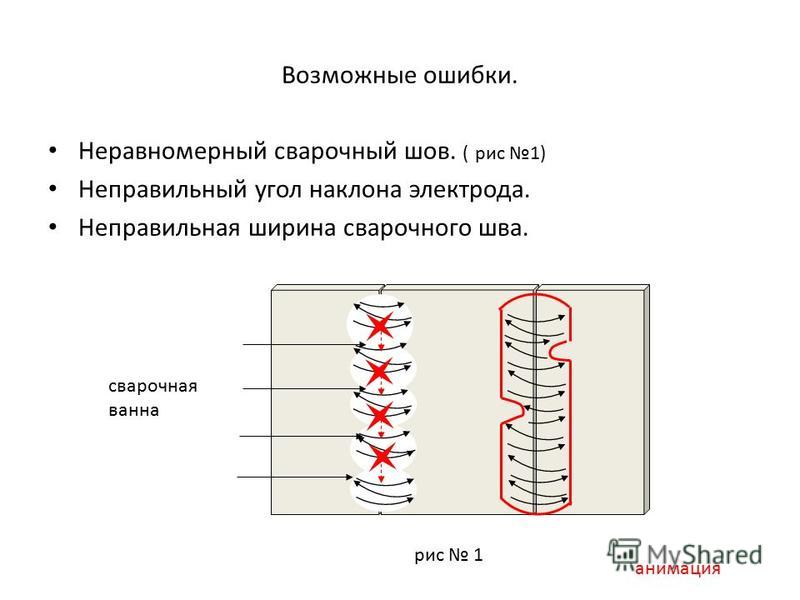 Возможные ошибки.

• Неравномерный сварочный шов. ( рис №1)
• Неправильный угол наклона электрода.
• Неправильная ширина сварочного шва.

сварочная ванна

рис № 1

MyShared

анимация